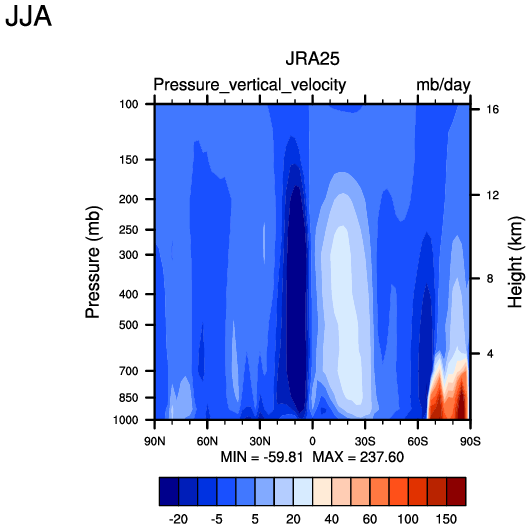 JJA

JRA25

Pressure_vertical_velocity

mb/day

Pressure (mb)

100
150
200
250
300
400
500
700
850
1000

Height (km)

16
12
8
4

90N 60N 30N 0 30S 60S 90S

MIN = -59.81 MAX = 237.60

-20 -5 5 20 40 60 100 150